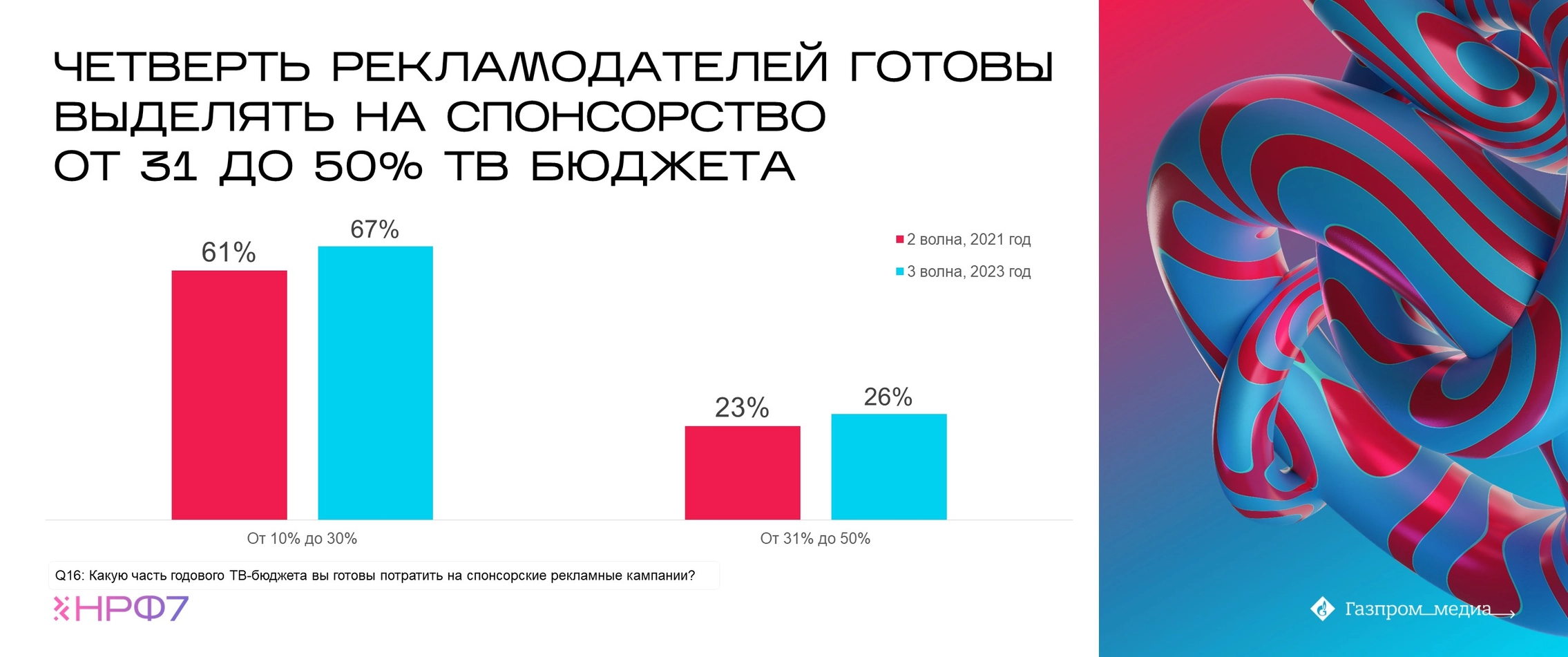 ЧЕТВЕРТЬ РЕКЛАМОДАТЕЛЕЙ ГОТОВЫ ВЫДЕЛЯТЬ НА СПОНСОРСТВО ОТ 31 ДО 50% ТВ БЮДЖЕТА

2 волна, 2021 год
3 волна, 2023 год

61%
67%
23%
26%

От 10% до 30%
От 31% до 50%

Q16: Какую часть годового ТВ-бюджета вы готовы потратить на спонсорские рекламные кампании?

НРФ7

Газпром_медиа